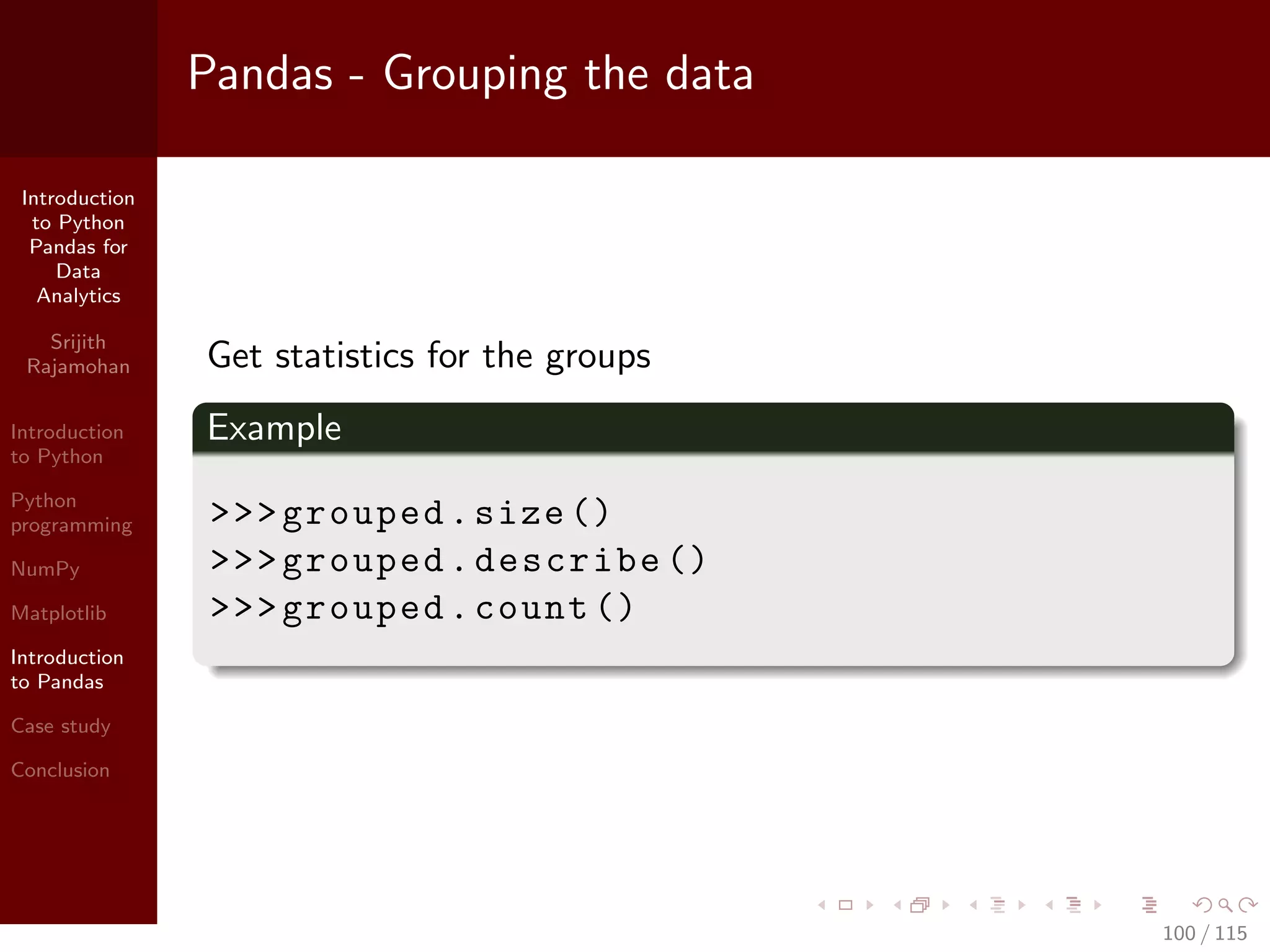 Pandas - Grouping the data

Introduction to Python Pandas for Data Analytics

Srijith Rajamohan

Introduction to Python

Python programming

NumPy

Matplotlib

Introduction to Pandas

Case study

Conclusion

Get statistics for the groups

Example

>>>grouped.size()
>>>grouped.describe()
>>>grouped.count()

100 / 115